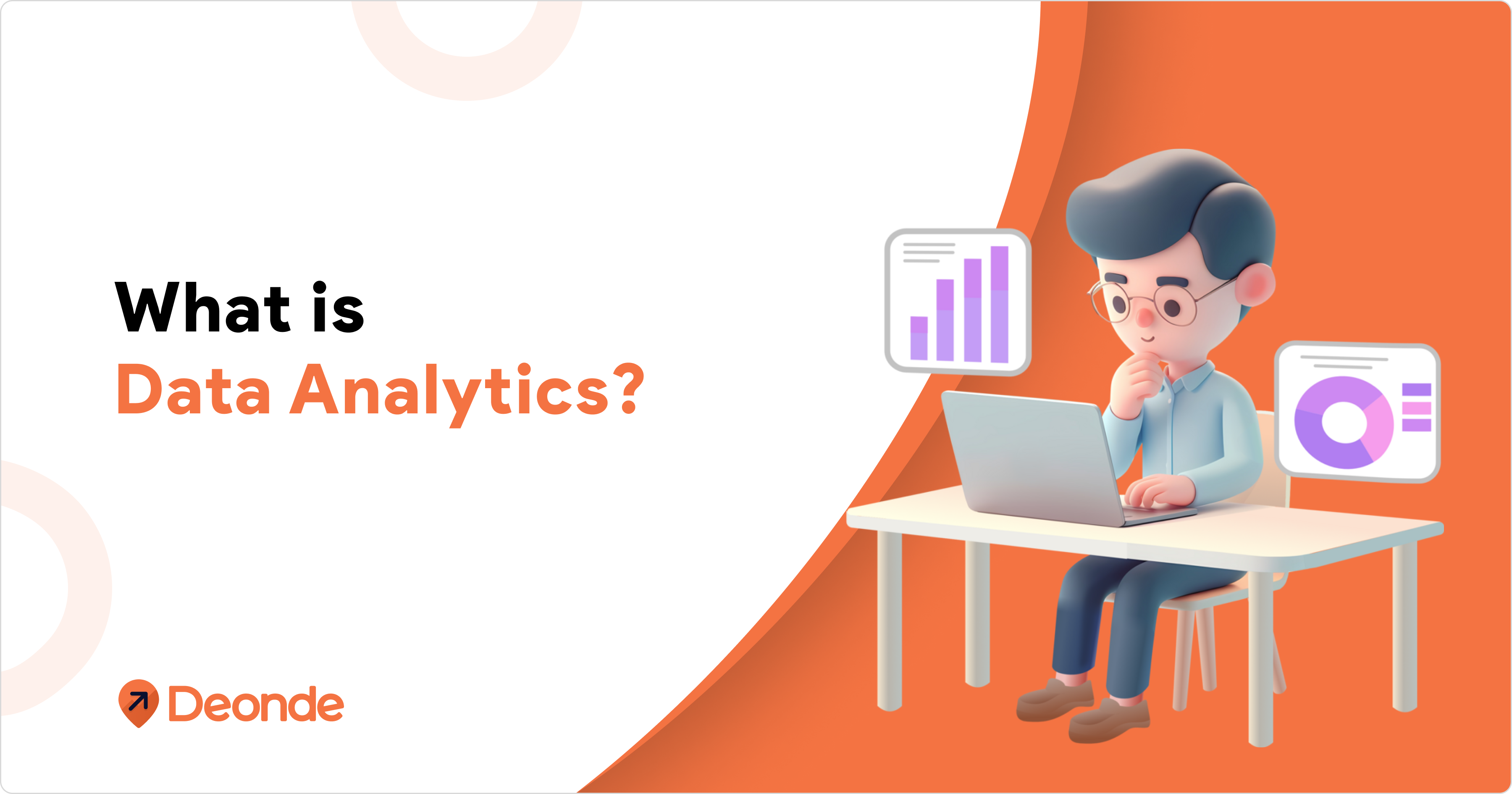 What is
Data Analytics?

Deonde